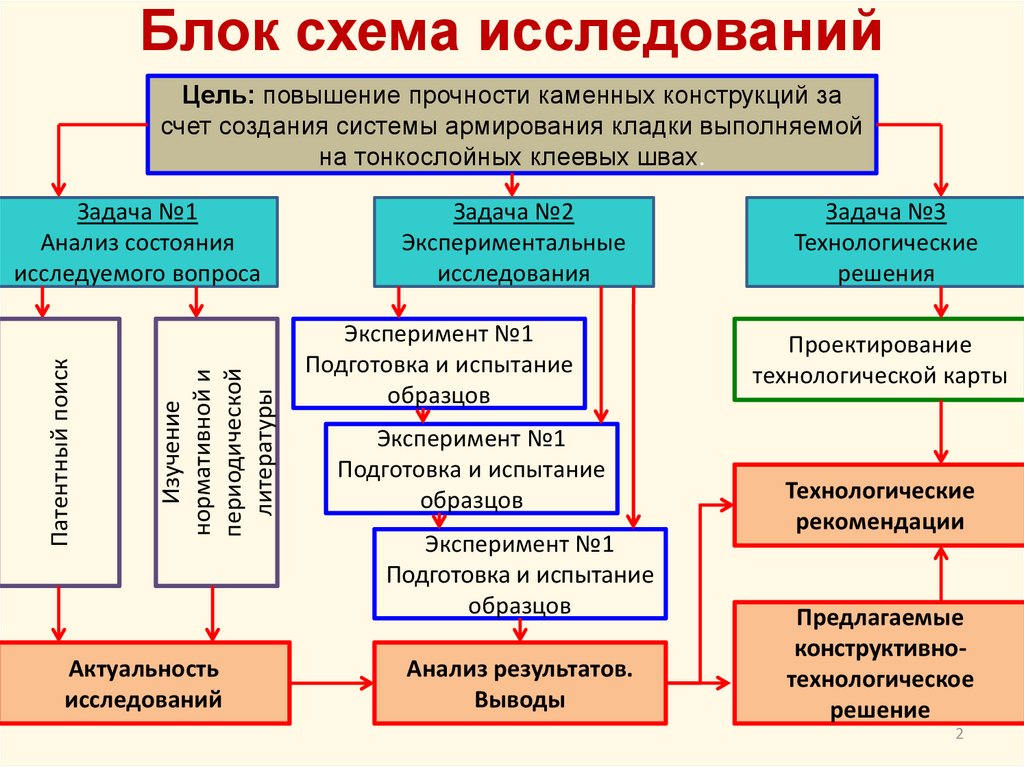 Блок схема исследований

Цель: повышение прочности каменных конструкций за счет создания системы армирования кладки выполняемой на тонкослойных клеевых швах.

Задача №1
Анализ состояния исследуемого вопроса

Задача №2
Экспериментальные исследования

Задача №3
Технологические решения

Патентный поиск

Изучение нормативной и периодической литературы

Эксперимент №1
Подготовка и испытание образцов

Эксперимент №1
Подготовка и испытание образцов

Эксперимент №1
Подготовка и испытание образцов

Проектирование технологической карты

Технологические рекомендации

Предлагаемые конструктивно-технологическое решение

Актуальность исследований

Анализ результатов. Выводы

2